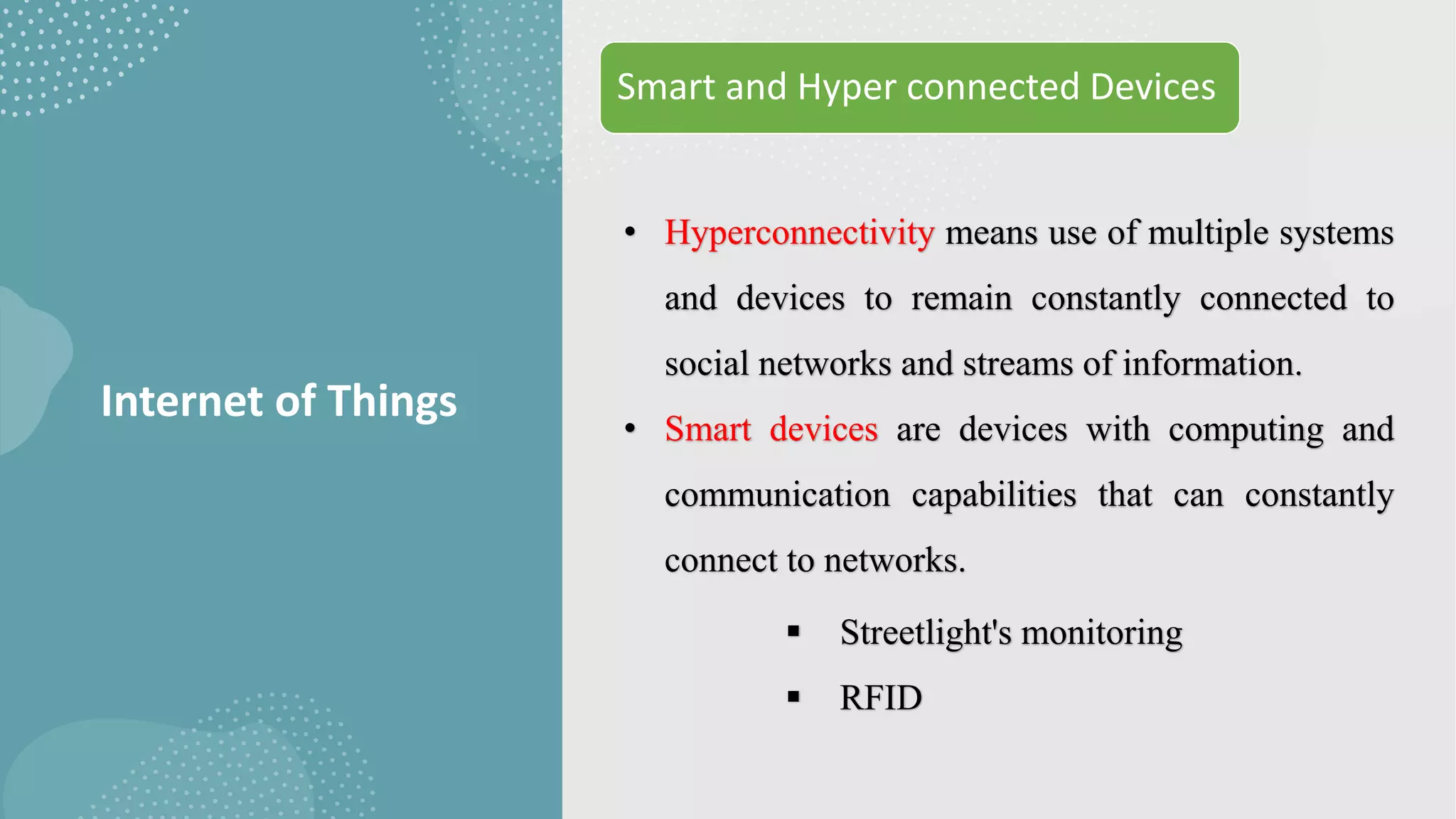 Internet of Things

Smart and Hyper connected Devices

• Hyperconnectivity means use of multiple systems and devices to remain constantly connected to social networks and streams of information.

• Smart devices are devices with computing and communication capabilities that can constantly connect to networks.

▪ Streetlight's monitoring

▪ RFID